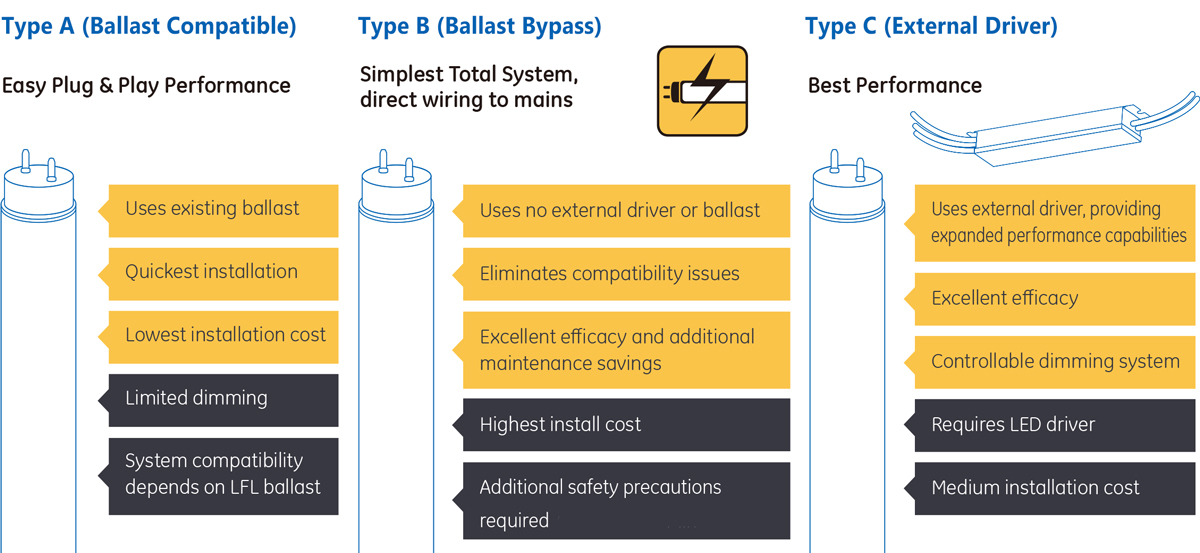 Type A (Ballast Compatible)

Easy Plug & Play Performance

Uses existing ballast

Quickest installation

Lowest installation cost

Limited dimming

System compatibility depends on LFL ballast

Type B (Ballast Bypass)

Simplest Total System, direct wiring to mains

Uses no external driver or ballast

Eliminates compatibility issues

Excellent efficacy and additional maintenance savings

Highest install cost

Additional safety precautions required

Type C (External Driver)

Best Performance

Uses external driver, providing expanded performance capabilities

Excellent efficacy

Controllable dimming system

Requires LED driver

Medium installation cost